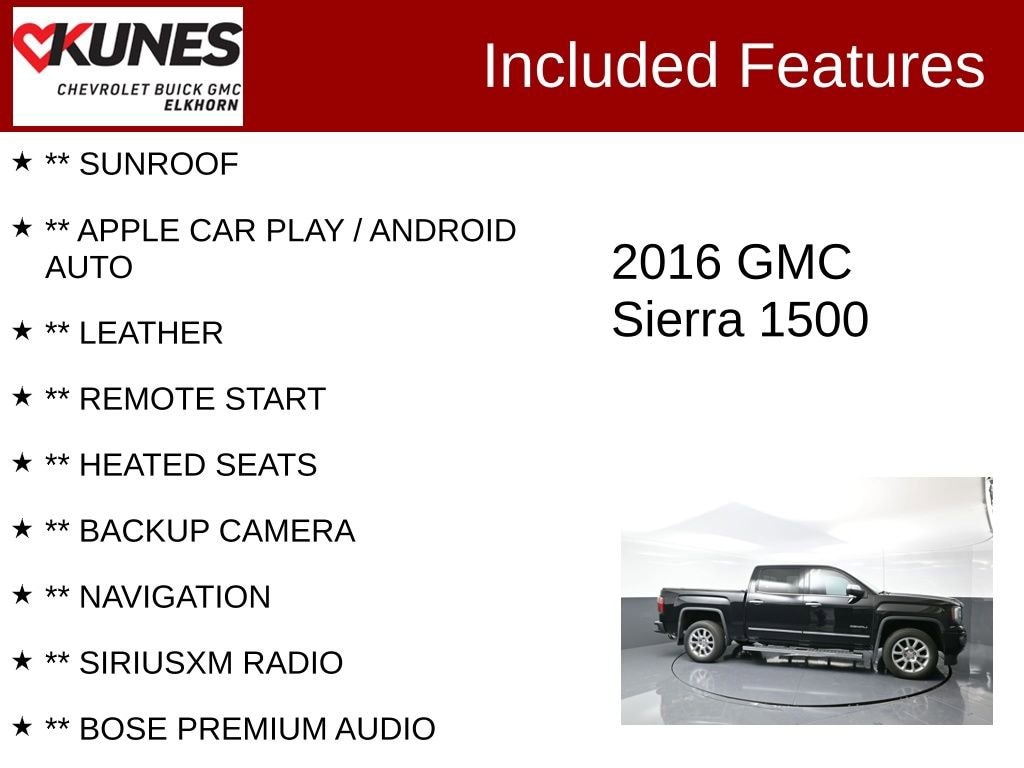 KUNES
CHEVROLET BUICK GMC
ELKHORN

Included Features

★ ** SUNROOF

★ ** APPLE CAR PLAY / ANDROID AUTO

★ ** LEATHER

★ ** REMOTE START

★ ** HEATED SEATS

★ ** BACKUP CAMERA

★ ** NAVIGATION

★ ** SIRIUSXM RADIO

★ ** BOSE PREMIUM AUDIO

2016 GMC
Sierra 1500